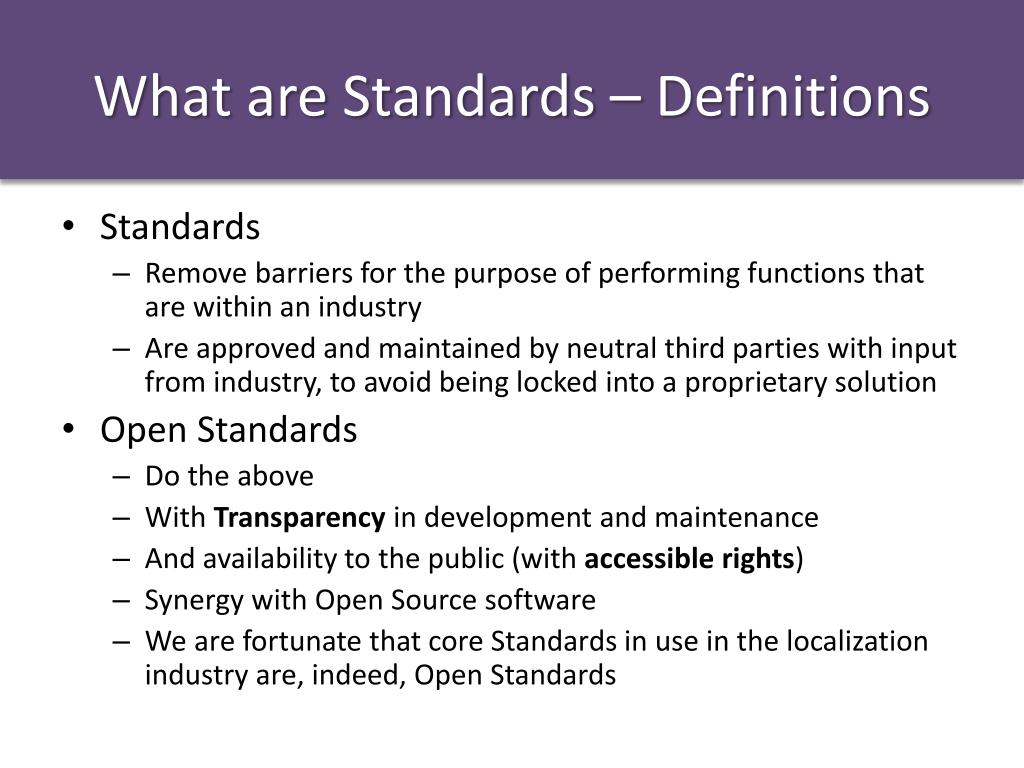 What are Standards – Definitions

• Standards
– Remove barriers for the purpose of performing functions that are within an industry
– Are approved and maintained by neutral third parties with input from industry, to avoid being locked into a proprietary solution
• Open Standards
– Do the above
– With Transparency in development and maintenance
– And availability to the public (with accessible rights)
– Synergy with Open Source software
– We are fortunate that core Standards in use in the localization industry are, indeed, Open Standards